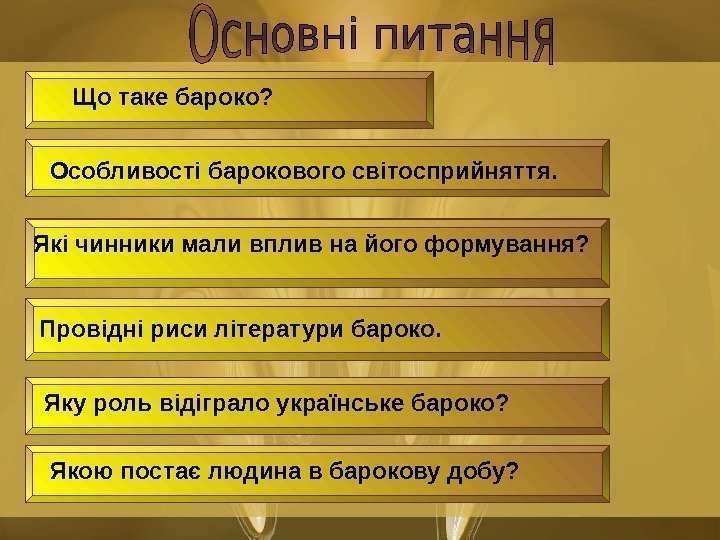 Основні питання

Що таке бароко?

Особливості барокового світосприйняття.

Які чинники мали вплив на його формування?

Провідні риси літератури бароко.

Яку роль відіграло українське бароко?

Якою постає людина в барокову добу?